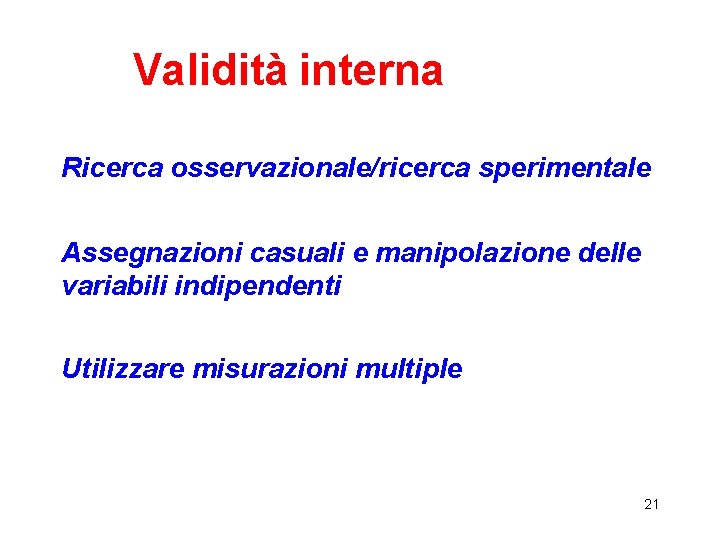 Validità interna

Ricerca osservazionale/ricerca sperimentale

Assegnazioni casuali e manipolazione delle variabili indipendenti

Utilizzare misurazioni multiple

21